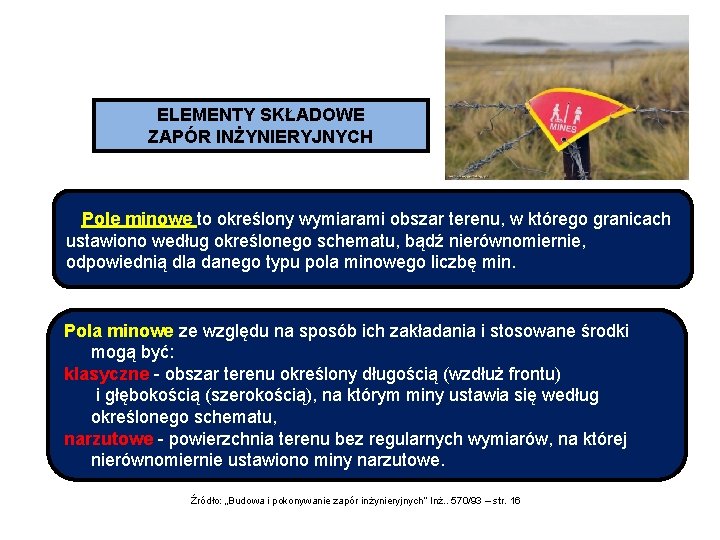 ELEMENTY SKŁADOWE
ZAPÓR INŻYNIERYJNYCH

MINES

Pole minowe to określony wymiarami obszar terenu, w którego granicach ustawiono według określonego schematu, bądź nierównomiernie, odpowiednią dla danego typu pola minowego liczbę min.

Pola minowe ze względu na sposób ich zakładania i stosowane środki mogą być:
klasyczne - obszar terenu określony długością (wzdłuż frontu) i głębokością (szerokością), na którym miny ustawia się według określonego schematu,
narzutowe - powierzchnia terenu bez regularnych wymiarów, na której nierównomiernie ustawiono miny narzutowe.

Źródło: „Budowa i pokonywanie zapór inżynieryjnych" Inż.. 570/93 – str. 16